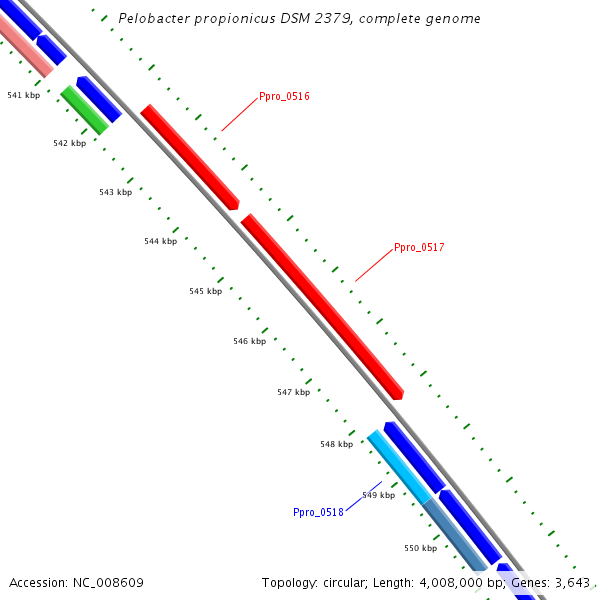 Pelobacter propionicus DSM 2379, complete genome

541 kbp

542 kbp

543 kbp

544 kbp

545 kbp

546 kbp

547 kbp

548 kbp

549 kbp

550 kbp

Ppro_0516

Ppro_0517

Ppro_0518

Accession: NC_008609

Topology: circular; Length: 4,008,000 bp; Genes: 3,643